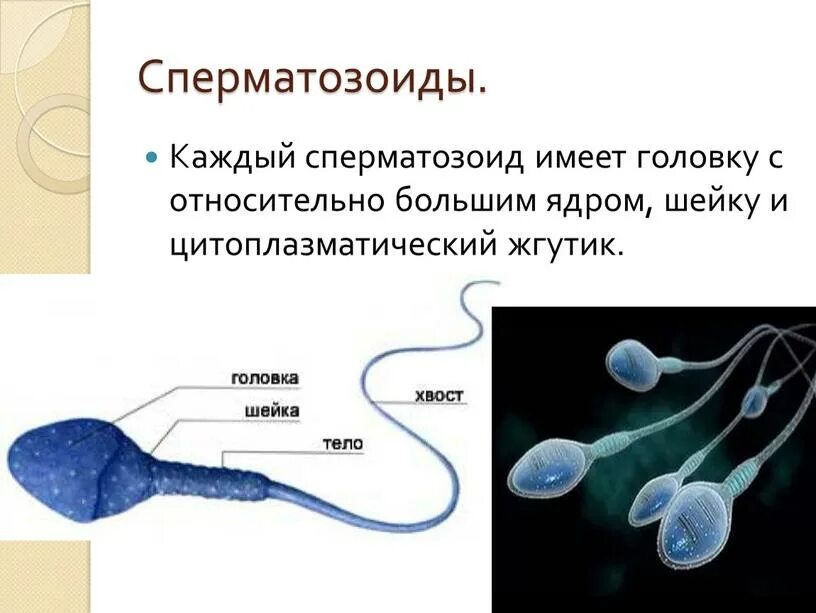 Сперматозоиды.

Каждый сперматозоид имеет головку с относительно большим ядром, шейку и цитоплазматический жгутик.

головка
шейка
тело
хвост